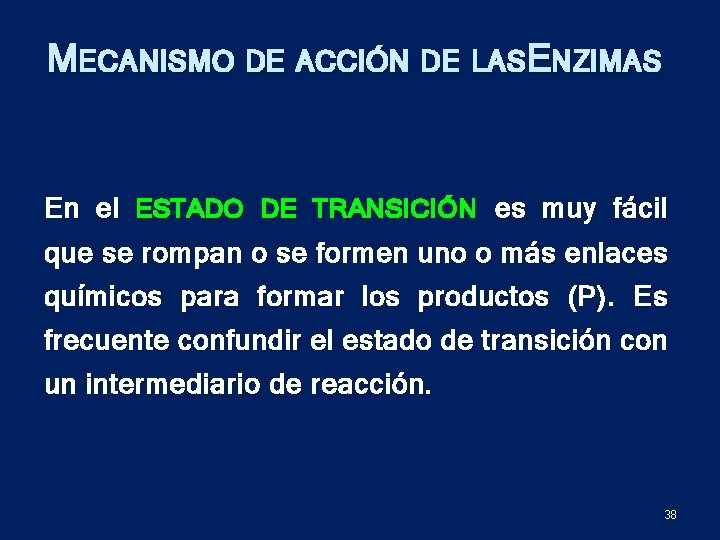 MECANISMO DE ACCIÓN DE LASENZIMAS

En el ESTADO DE TRANSICIÓN es muy fácil que se rompan o se formen uno o más enlaces químicos para formar los productos (P). Es frecuente confundir el estado de transición con un intermediario de reacción.

38